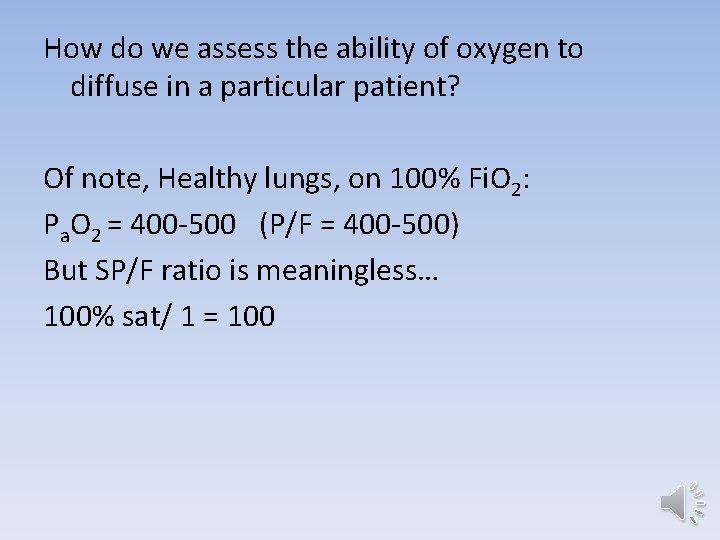 How do we assess the ability of oxygen to diffuse in a particular patient?

Of note, Healthy lungs, on 100% $FiO_2$:

$P_aO_2$ = 400-500 (P/F = 400-500)

But SP/F ratio is meaningless…

100% sat/ 1 = 100